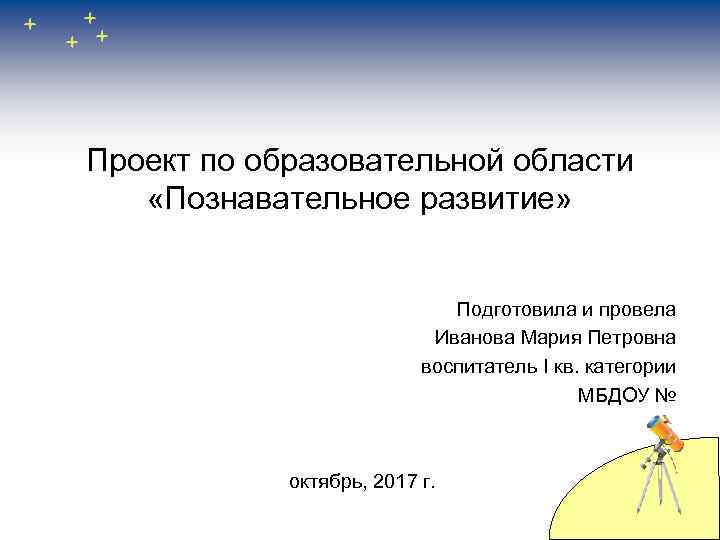 Проект по образовательной области «Познавательное развитие»

Подготовила и провела
Иванова Мария Петровна
воспитатель I кв. категории
МБДОУ №

октябрь, 2017 г.